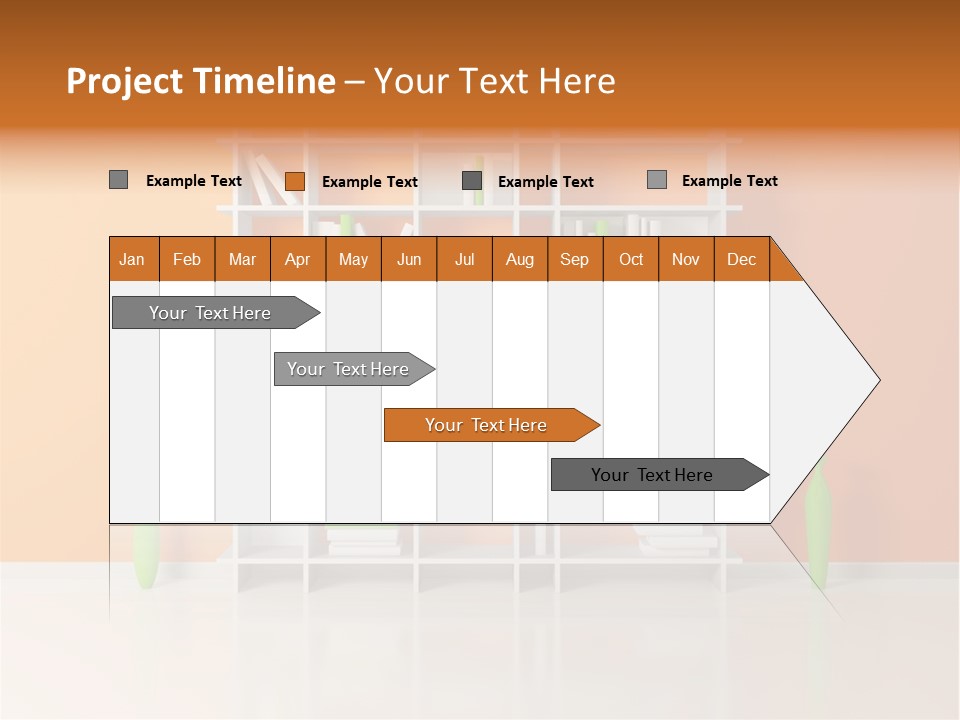 Project Timeline – Your Text Here

Example Text
Example Text
Example Text
Example Text

| Jan | Feb | Mar | Apr | May | Jun | Jul | Aug | Sep | Oct | Nov | Dec |
|---|---|---|---|---|---|---|---|---|---|---|---|

Your Text Here
Your Text Here
Your Text Here
Your Text Here